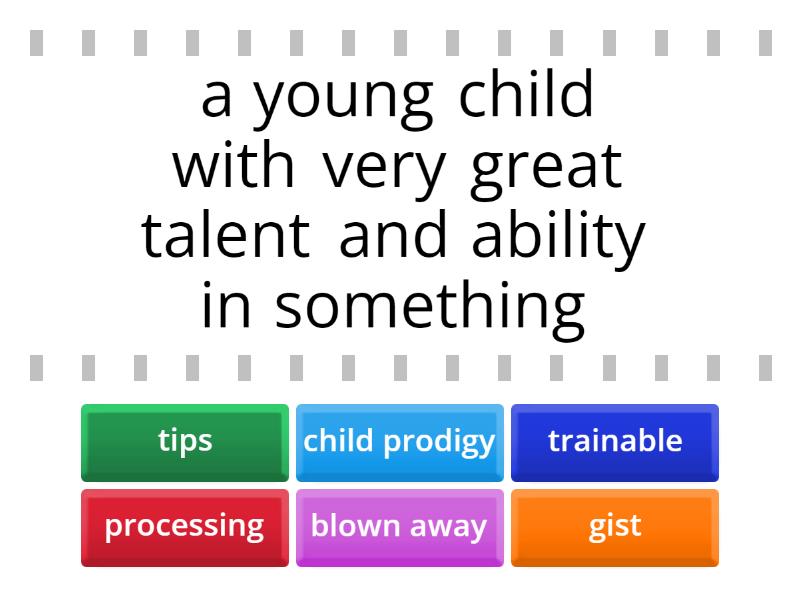 a young child with very great talent and ability in something

tips

child prodigy

trainable

processing

blown away

gist